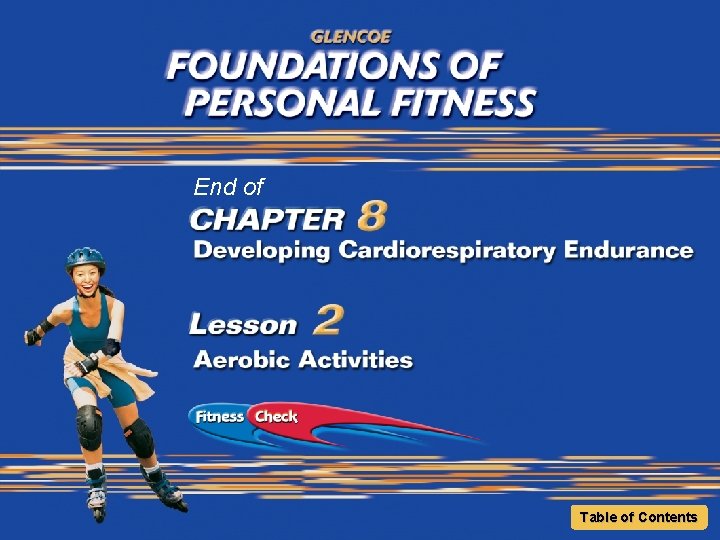 GLENCOE
FOUNDATIONS OF PERSONAL FITNESS

End of
CHAPTER 8
Developing Cardiorespiratory Endurance

Lesson 2
Aerobic Activities

Fitness Check

Table of Contents